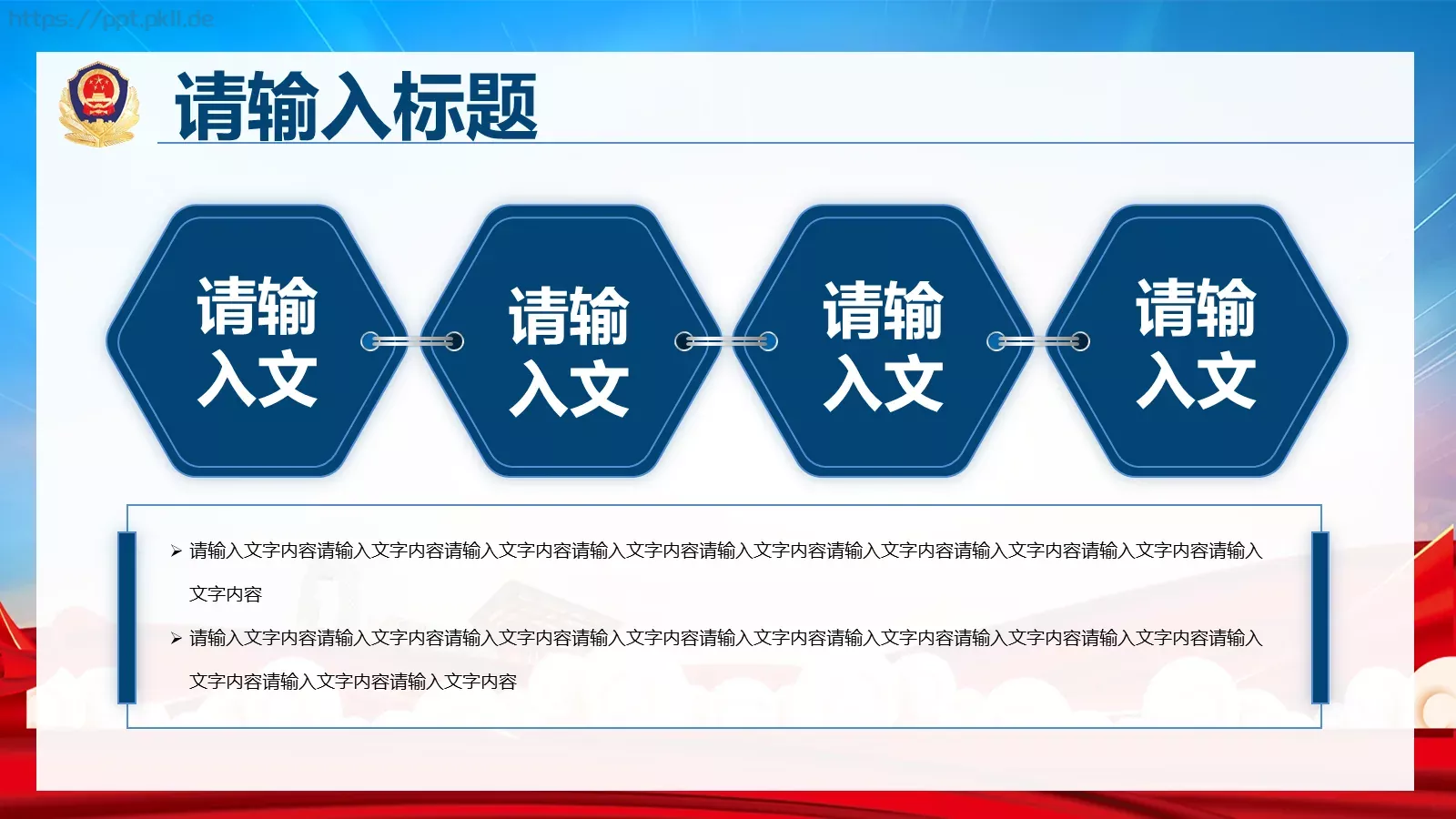 https://ppt.pkll.de

请输入标题

请输入文

请输入文

请输入文

请输入文

➢ 请输入文字内容请输入文字内容请输入文字内容请输入文字内容请输入文字内容请输入文字内容请输入文字内容请输入文字内容请输入文字内容

➢ 请输入文字内容请输入文字内容请输入文字内容请输入文字内容请输入文字内容请输入文字内容请输入文字内容请输入文字内容请输入文字内容请输入文字内容请输入文字内容